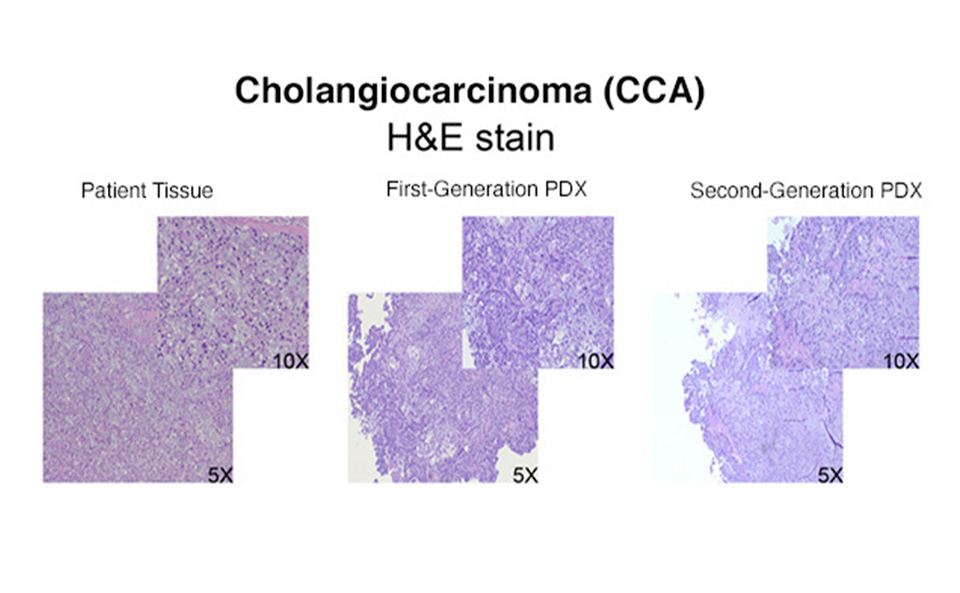 Cholangiocarcinoma (CCA)
H&E stain

Patient Tissue

10X

5X

First-Generation PDX

10X

5X

Second-Generation PDX

10X

5X